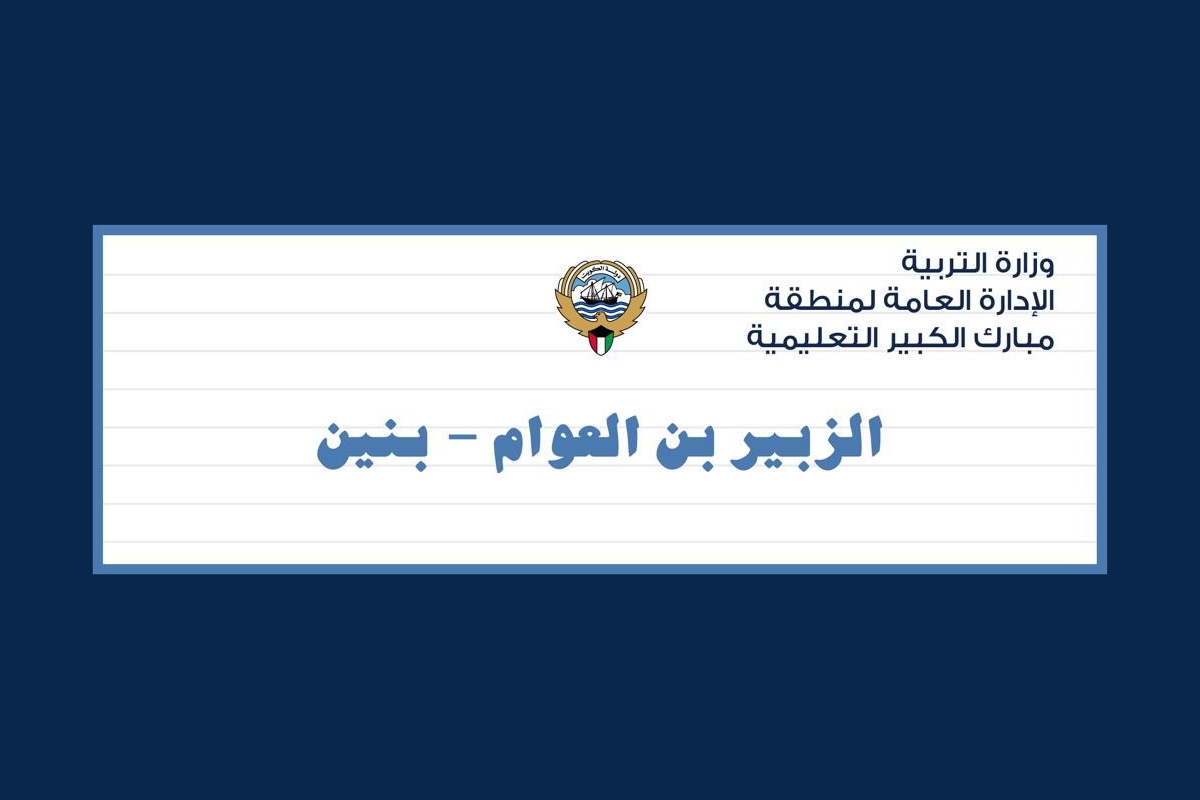 وزارة التربية
الإدارة العامة لمنطقة
مبارك الكبير التعليمية

دولة الكويت

الزبير بن العوام - بنين